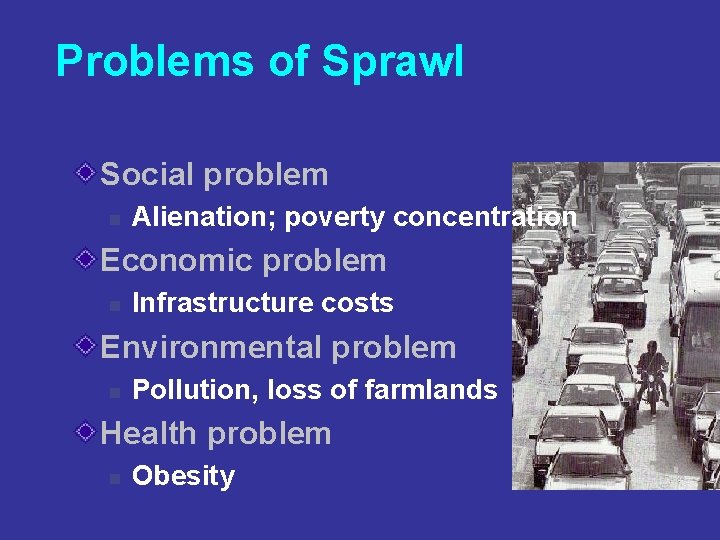 Problems of Sprawl

Social problem
Alienation; poverty concentration

Economic problem
Infrastructure costs

Environmental problem
Pollution, loss of farmlands

Health problem
Obesity